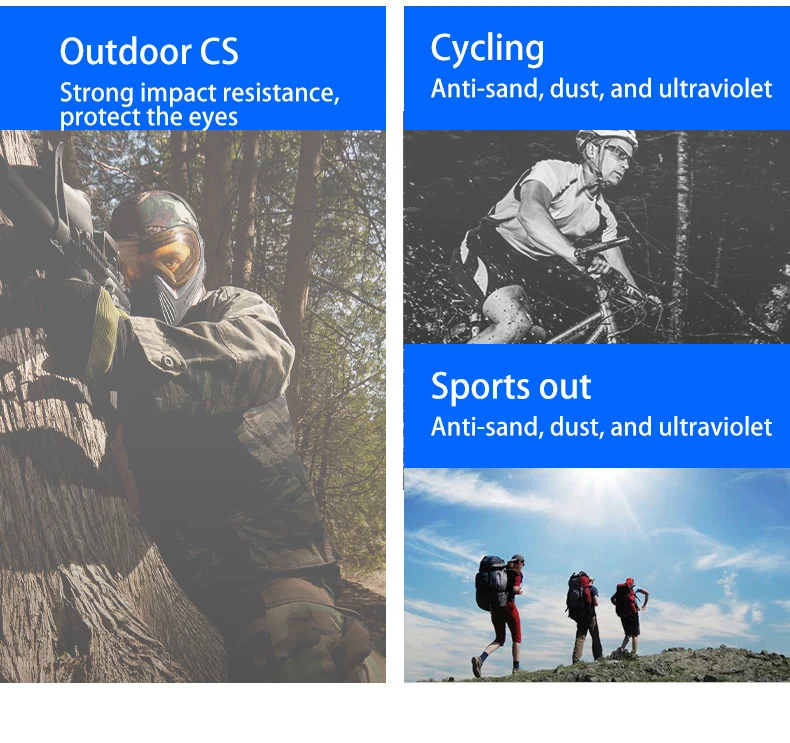 Outdoor CS
Strong impact resistance, protect the eyes

Cycling
Anti-sand, dust, and ultraviolet

Sports out
Anti-sand, dust, and ultraviolet